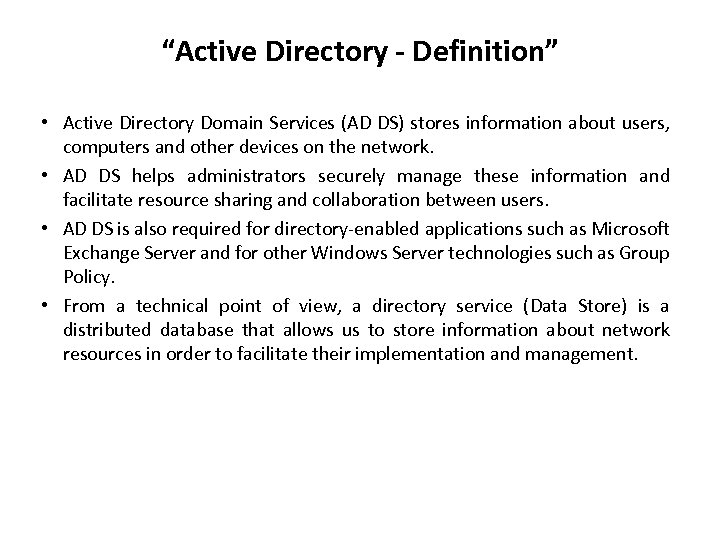 “Active Directory - Definition”

• Active Directory Domain Services (AD DS) stores information about users, computers and other devices on the network.
• AD DS helps administrators securely manage these information and facilitate resource sharing and collaboration between users.
• AD DS is also required for directory-enabled applications such as Microsoft Exchange Server and for other Windows Server technologies such as Group Policy.
• From a technical point of view, a directory service (Data Store) is a distributed database that allows us to store information about network resources in order to facilitate their implementation and management.